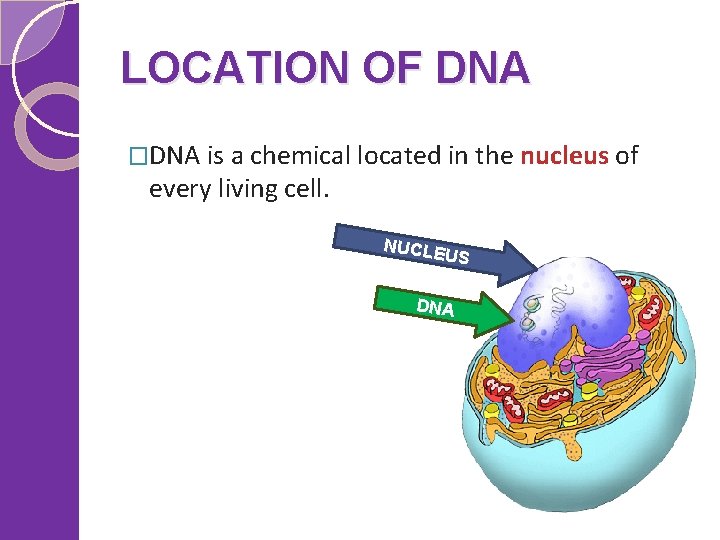 LOCATION OF DNA

□DNA is a chemical located in the nucleus of every living cell.

NUCLEUS

DNA